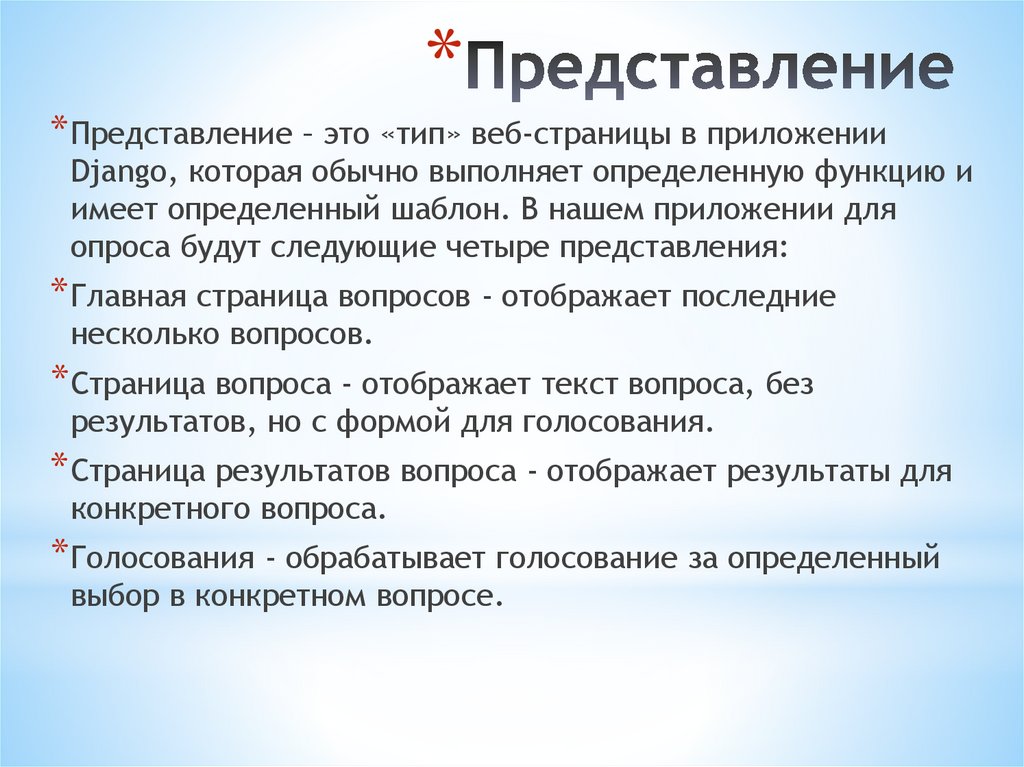 *Представление

*Представление – это «тип» веб-страницы в приложении Django, которая обычно выполняет определенную функцию и имеет определенный шаблон. В нашем приложении для опроса будут следующие четыре представления:

*Главная страница вопросов - отображает последние несколько вопросов.

*Страница вопроса - отображает текст вопроса, без результатов, но с формой для голосования.

*Страница результатов вопроса - отображает результаты для конкретного вопроса.

*Голосования - обрабатывает голосование за определенный выбор в конкретном вопросе.